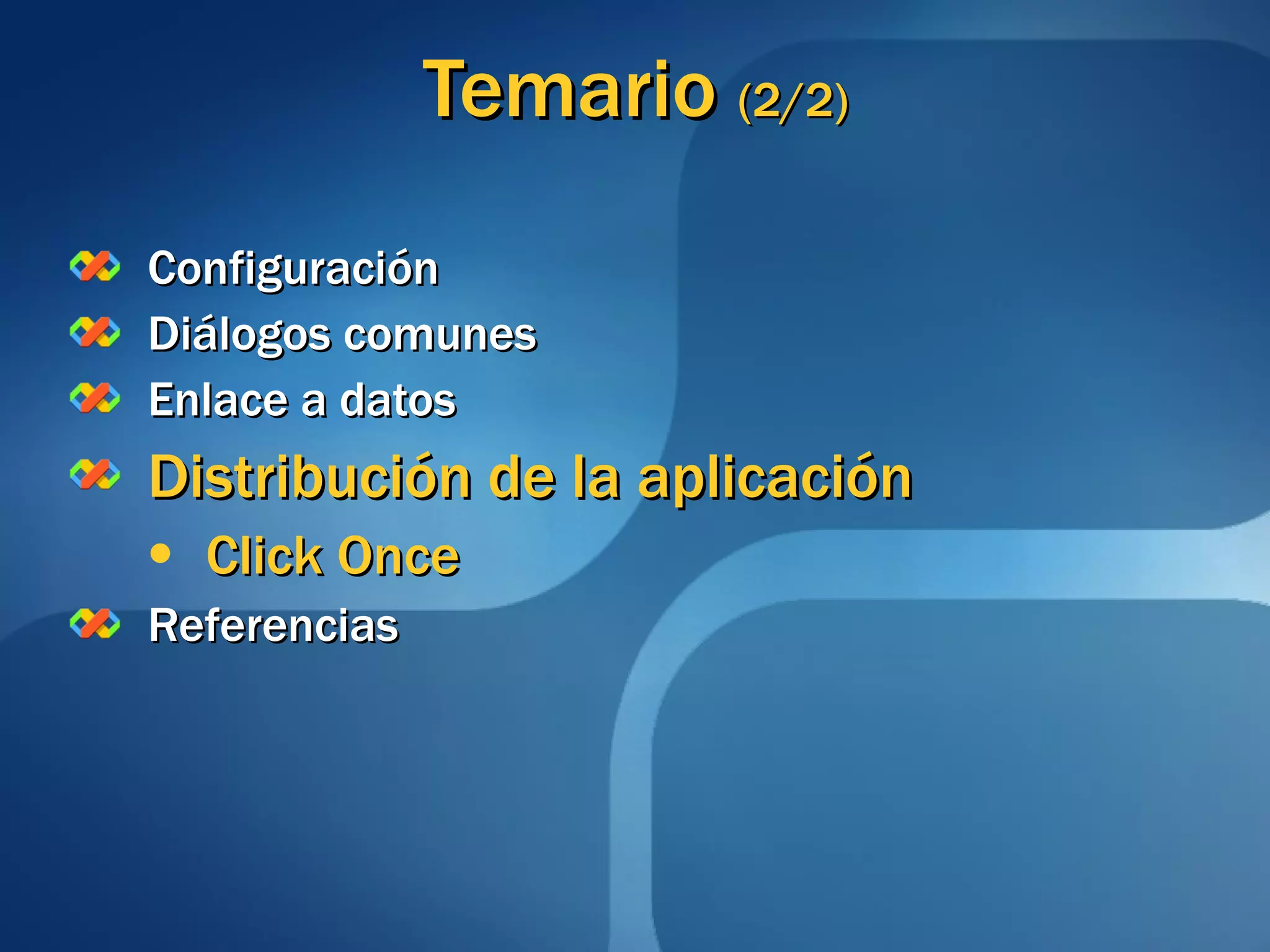 Temario (2/2)

Configuración
Diálogos comunes
Enlace a datos
Distribución de la aplicación
• Click Once
Referencias